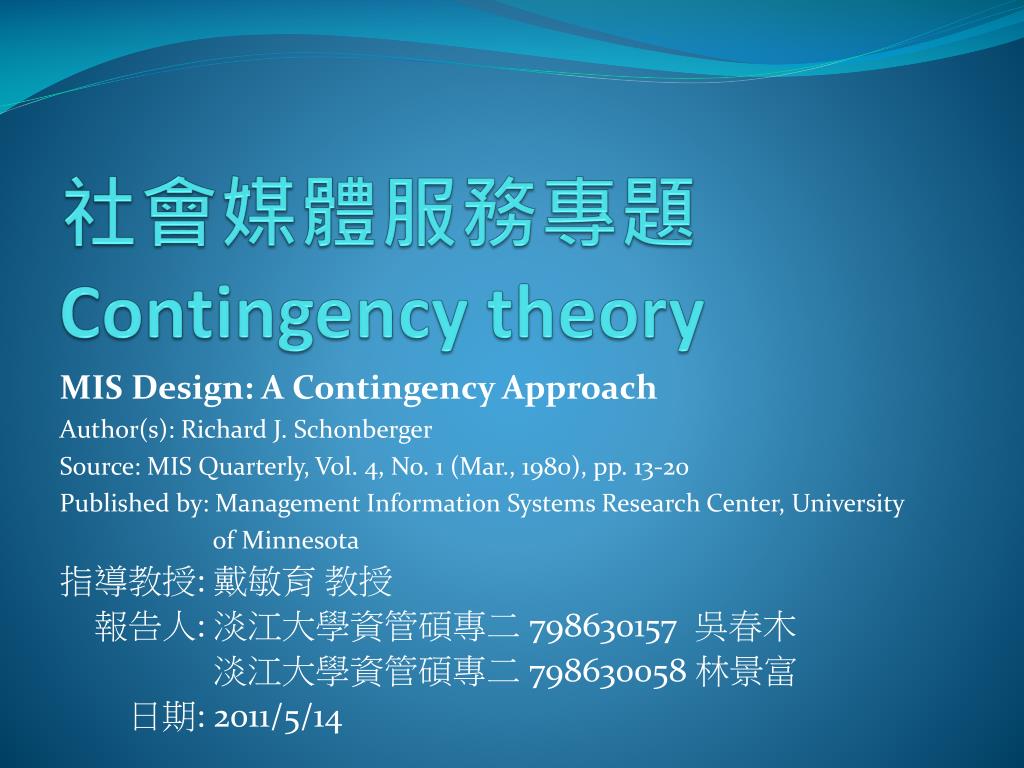 社會媒體服務專題
Contingency theory

MIS Design: A Contingency Approach
Author(s): Richard J. Schonberger
Source: MIS Quarterly, Vol. 4, No. 1 (Mar., 1980), pp. 13-20
Published by: Management Information Systems Research Center, University of Minnesota
指導教授: 戴敏育 教授
報告人: 淡江大學資管碩專二 798630157 吳春木
淡江大學資管碩專二 798630058 林景富
日期: 2011/5/14